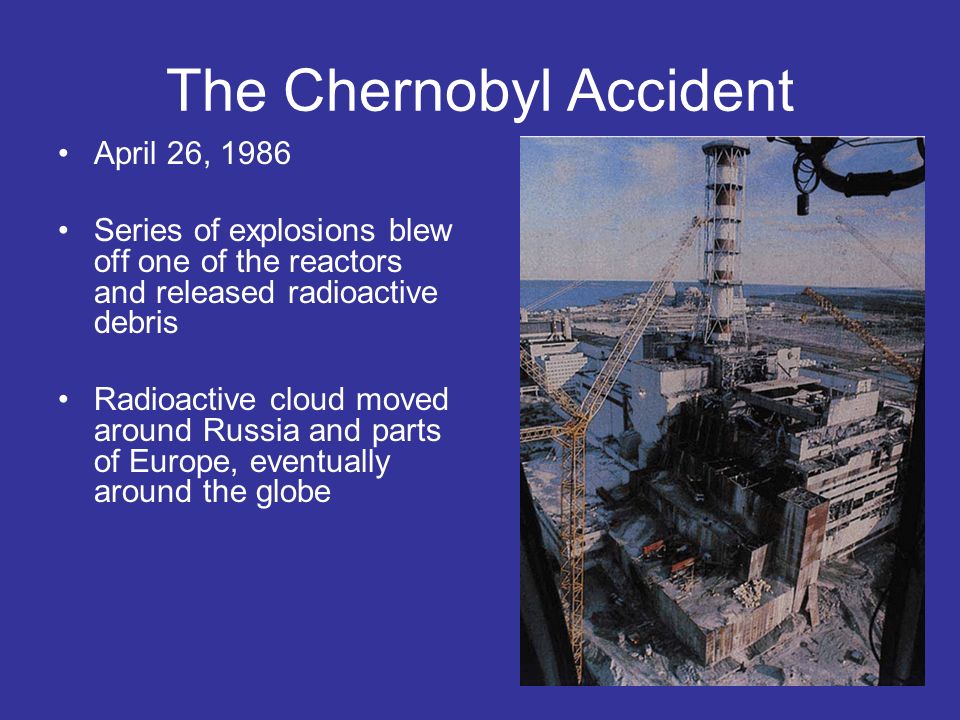 The Chernobyl Accident

• April 26, 1986

• Series of explosions blew off one of the reactors and released radioactive debris

• Radioactive cloud moved around Russia and parts of Europe, eventually around the globe